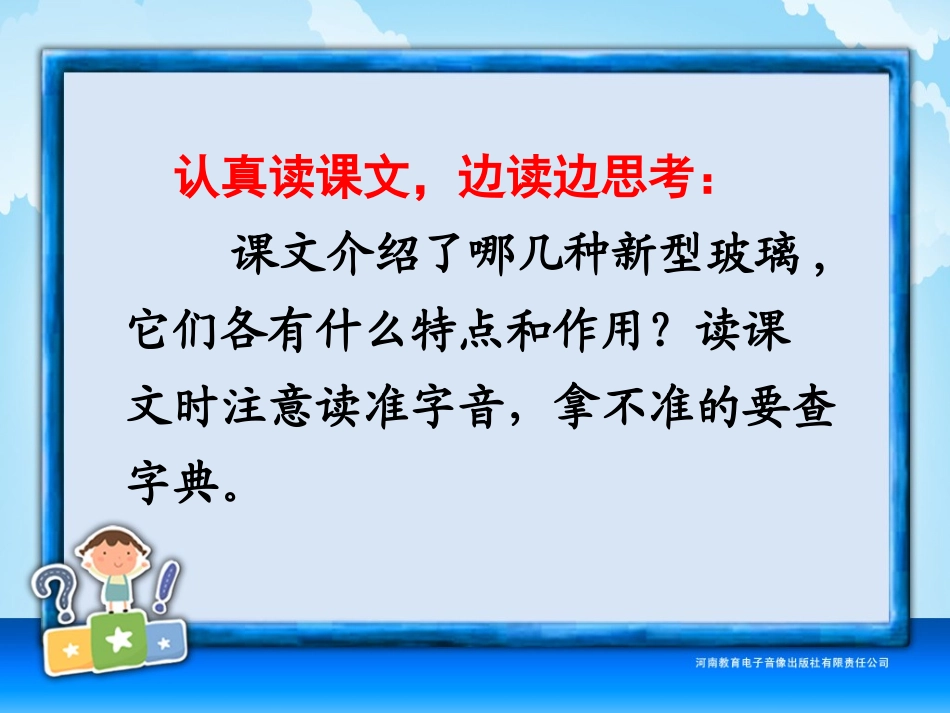 认真读课文，边读边思考：

课文介绍了哪几种新型玻璃，它们各有什么特点和作用？读课文时注意读准字音，拿不准的要查字典。

河南教育电子音像出版社有限责任公司